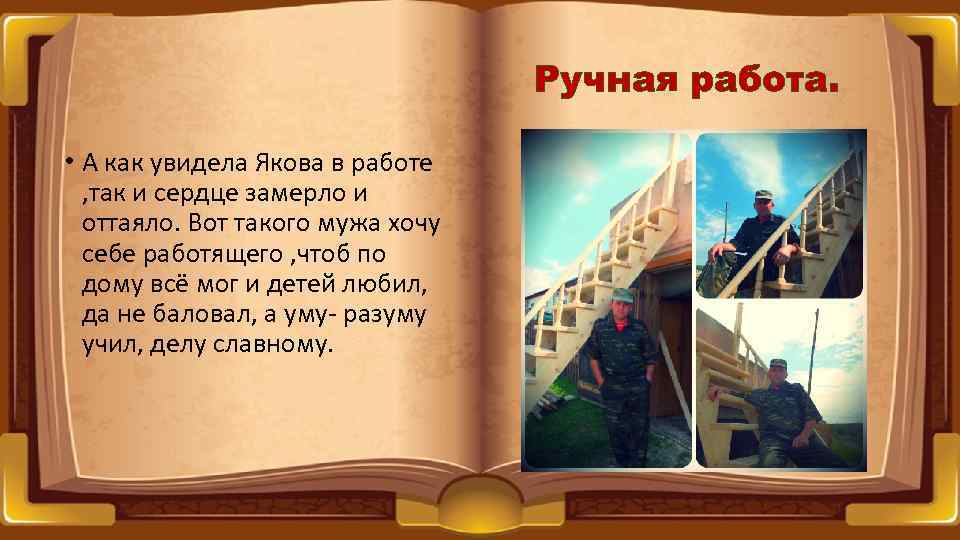 Ручная работа.

• А как увидела Якова в работе ,так и сердце замерло и оттаяло. Вот такого мужа хочу себе работящего ,чтоб по дому всё мог и детей любил, да не баловал, а уму- разуму учил, делу славному.